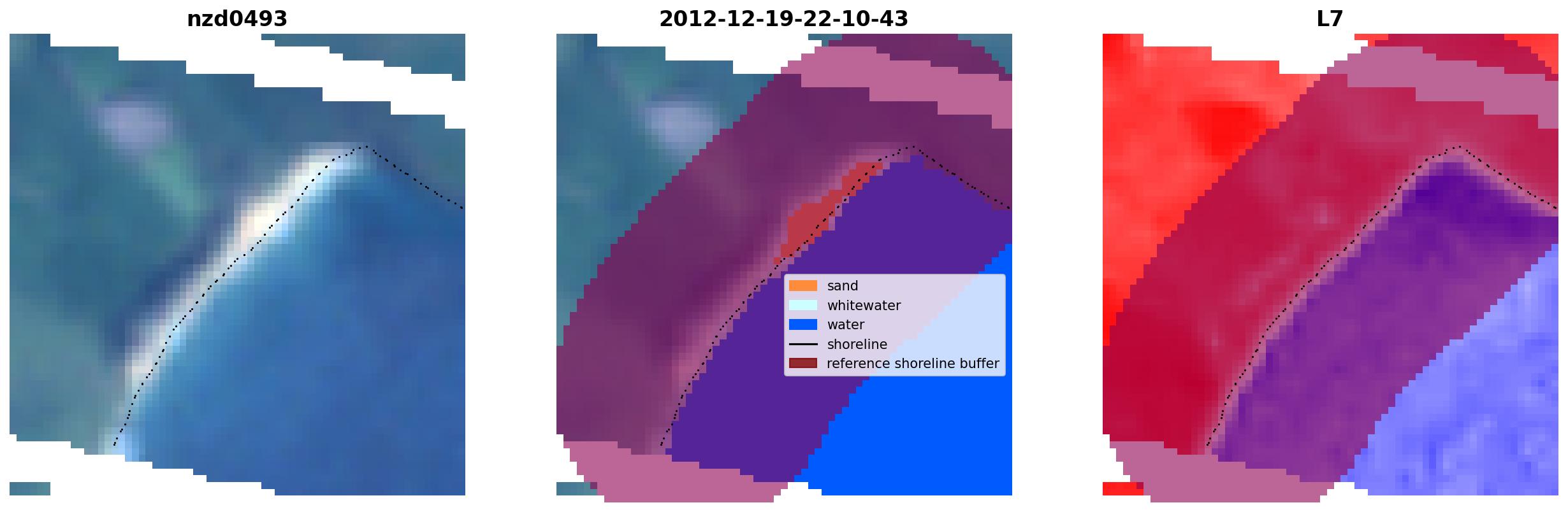 nzd0493

2012-12-19-22-10-43

sand
whitewater
water
shoreline
reference shoreline buffer

L7